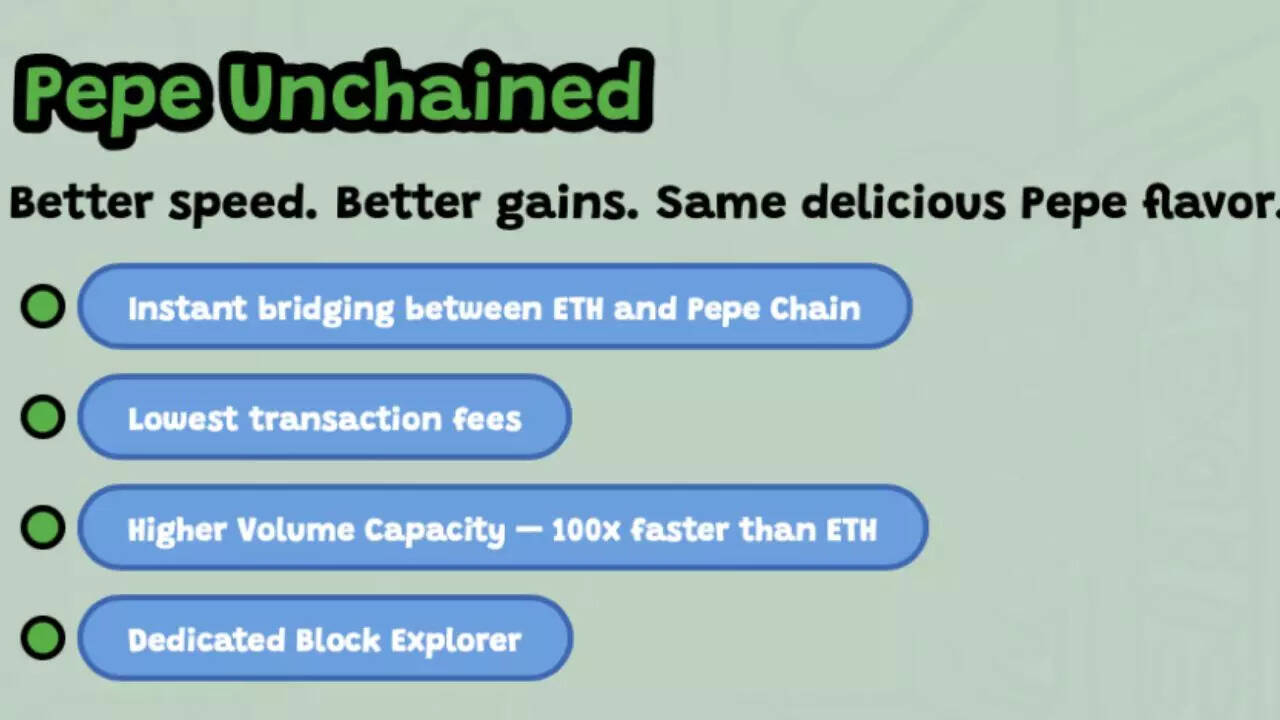 Pepe Unchained

Better speed. Better gains. Same delicious Pepe flavor.

Instant bridging between ETH and Pepe Chain

Lowest transaction fees

Higher Volume Capacity — 100x faster than ETH

Dedicated Block Explorer